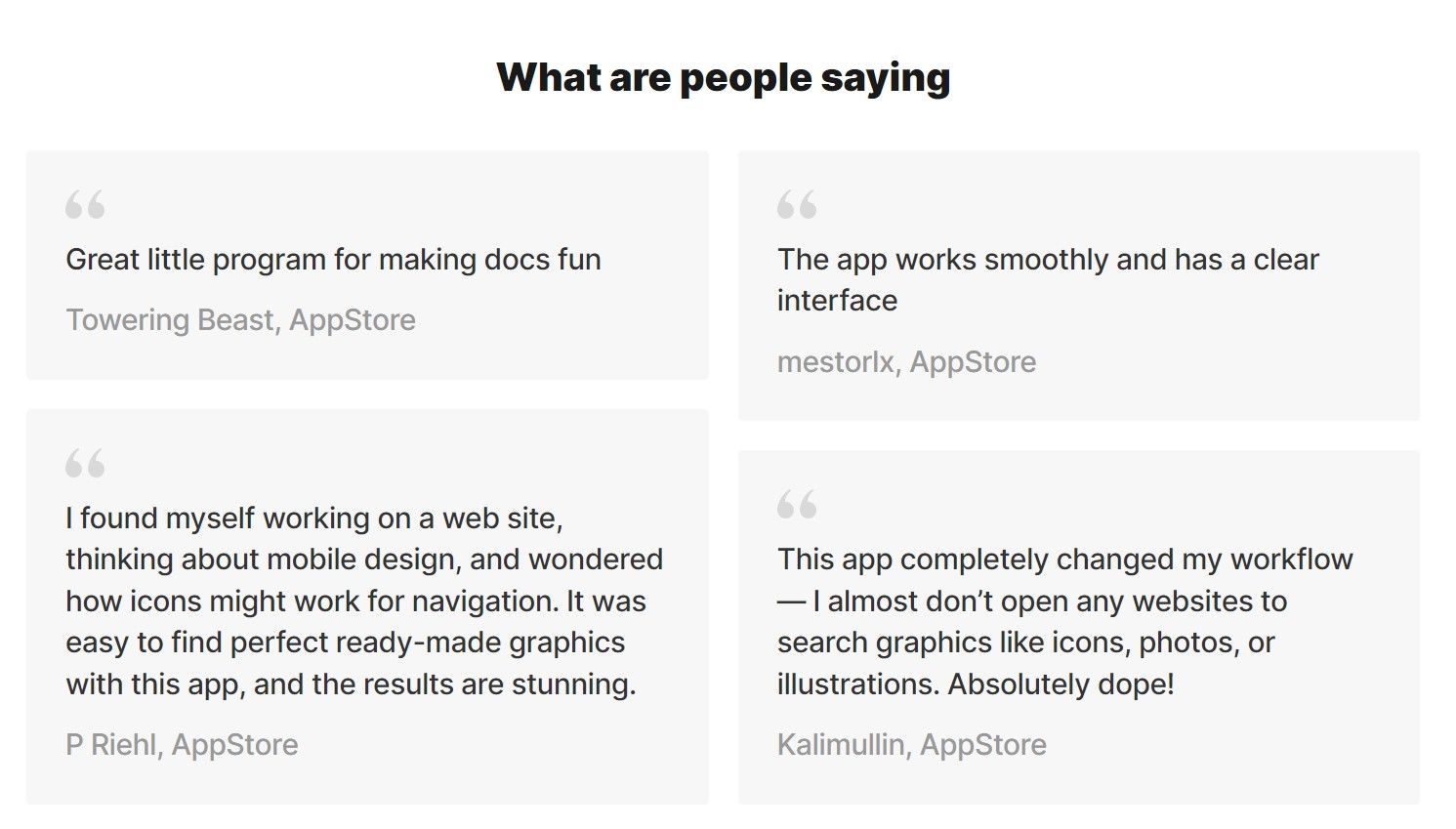 What are people saying

“

Great little program for making docs fun

Towering Beast, AppStore

“

I found myself working on a web site, thinking about mobile design, and wondered how icons might work for navigation. It was easy to find perfect ready-made graphics with this app, and the results are stunning.

P Riehl, AppStore

“

The app works smoothly and has a clear interface

mestorlx, AppStore

“

This app completely changed my workflow — I almost don’t open any websites to search graphics like icons, photos, or illustrations. Absolutely dope!

Kalimullin, AppStore